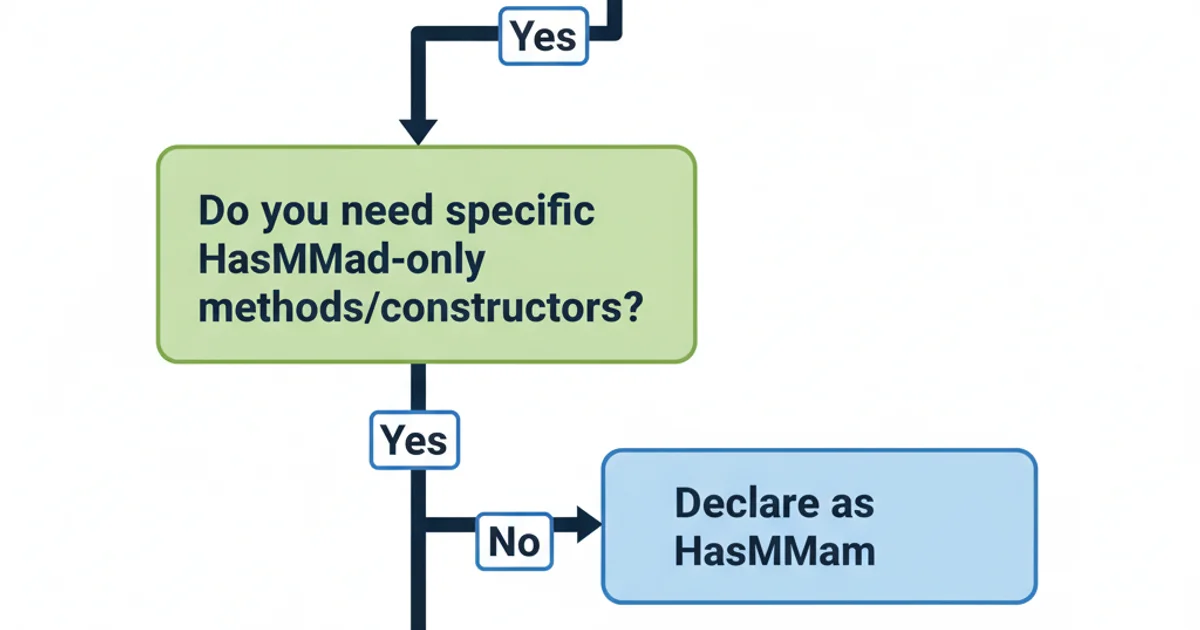 Yes

Do you need specific HasMMad-only methods/constructors?

Yes

No

Declare as HasMMam